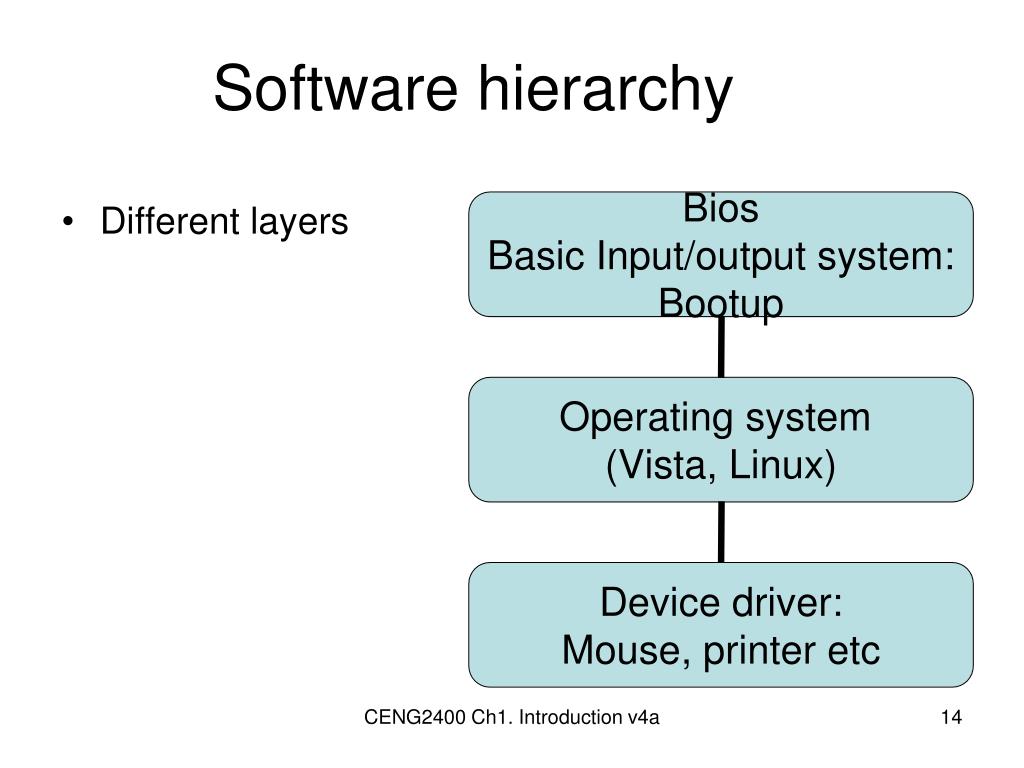 Software hierarchy

• Different layers

Bios
Basic Input/output system:
Bootup

Operating system
(Vista, Linux)

Device driver:
Mouse, printer etc

CENG2400 Ch1. Introduction v4a

14